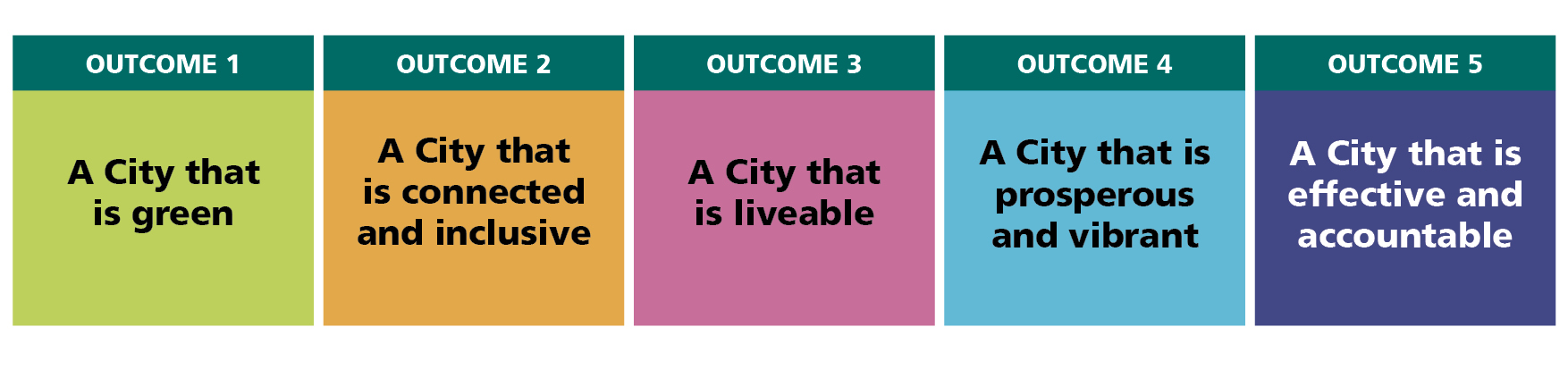 OUTCOME 1

A City that is green

OUTCOME 2

A City that is connected and inclusive

OUTCOME 3

A City that is liveable

OUTCOME 4

A City that is prosperous and vibrant

OUTCOME 5

A City that is effective and accountable